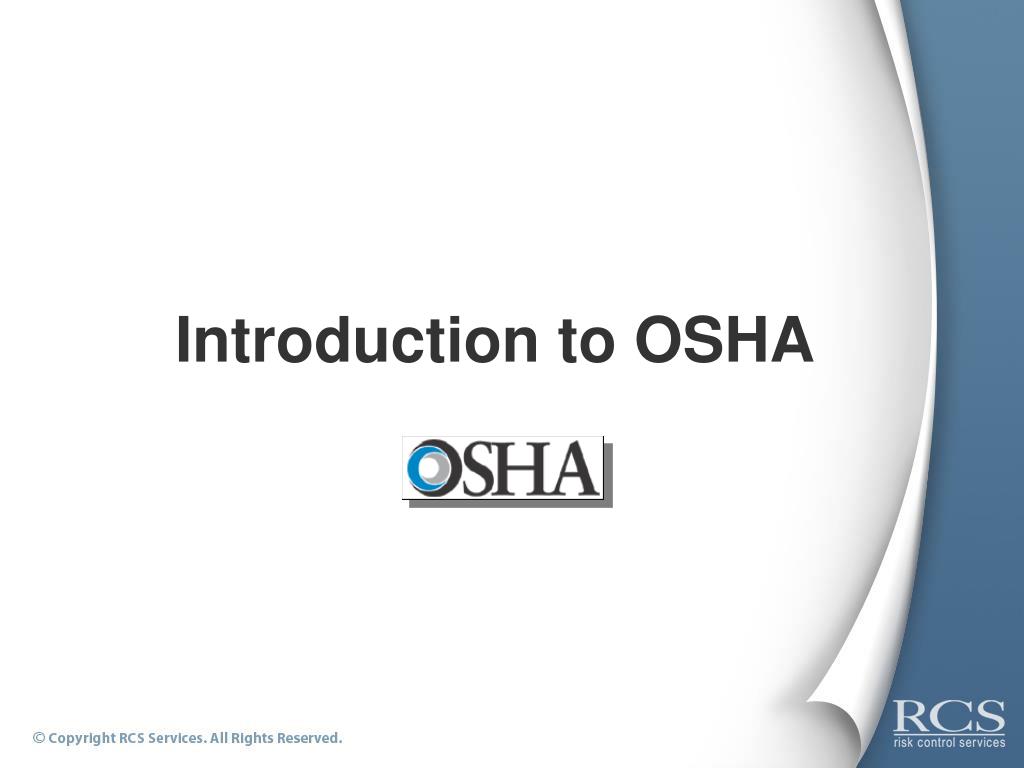 Introduction to OSHA

OSHA

© Copyright RCS Services. All Rights Reserved.

RCS
risk control services